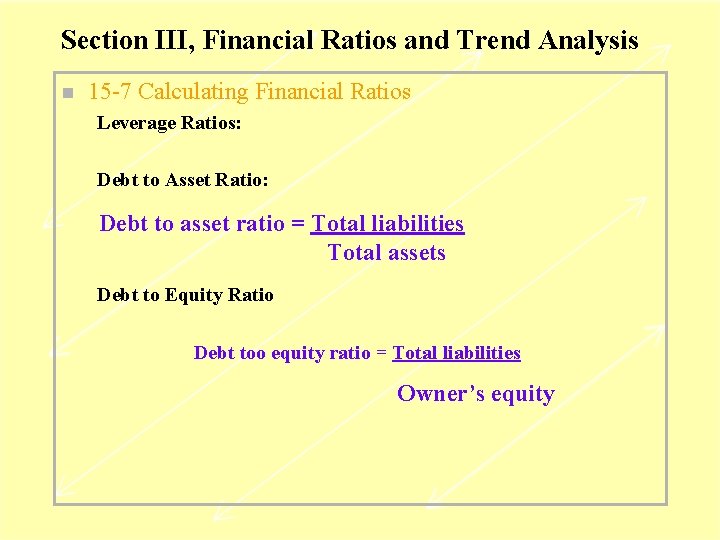 Section III, Financial Ratios and Trend Analysis

15-7 Calculating Financial Ratios

Leverage Ratios:

Debt to Asset Ratio:

Debt to asset ratio = $\frac{\text{Total liabilities}}{\text{Total assets}}$

Debt to Equity Ratio

Debt too equity ratio = $\frac{\text{Total liabilities}}{\text{Owner's equity}}$